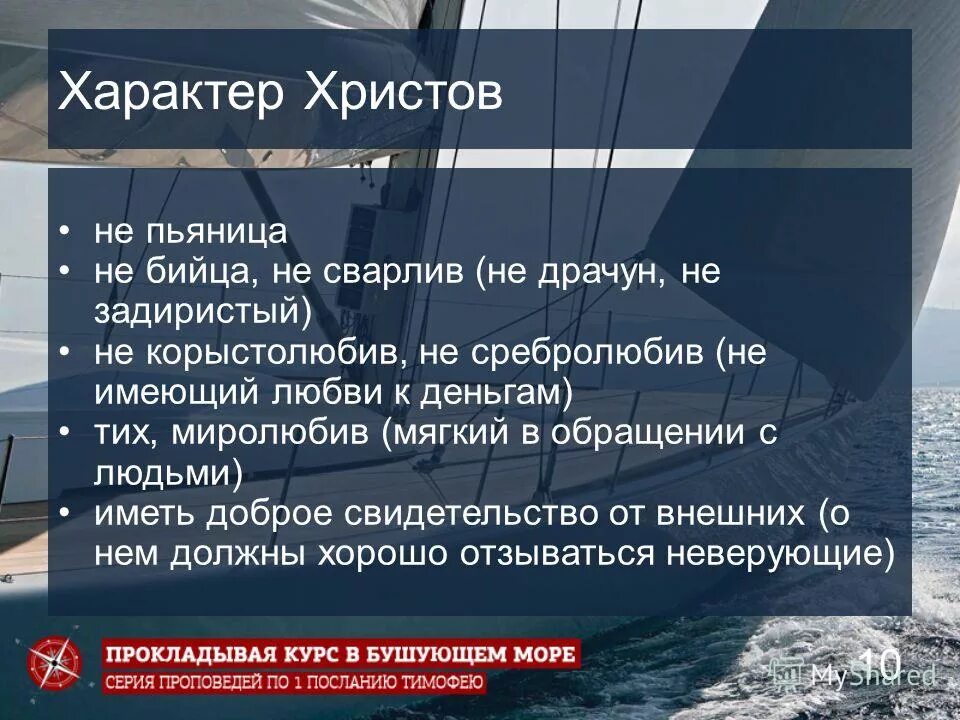 Характер Христов

• не пьяница
• не бийца, не сварлив (не драчун, не задиристый)
• не корыстолюбив, не сребролюбив (не имеющий любви к деньгам)
• тих, миролюбив (мягкий в обращении с людьми)
• иметь доброе свидетельство от внешних (о нем должны хорошо отзываться неверующие)

ПРОКЛАДЫВАЯ КУРС В БУШУЮЩЕМ МОРЕ
СЕРИЯ ПРОПОВЕДЕЙ ПО 1 ПОСЛАНИЮ ТИМОФЕЮ

10

MyShared